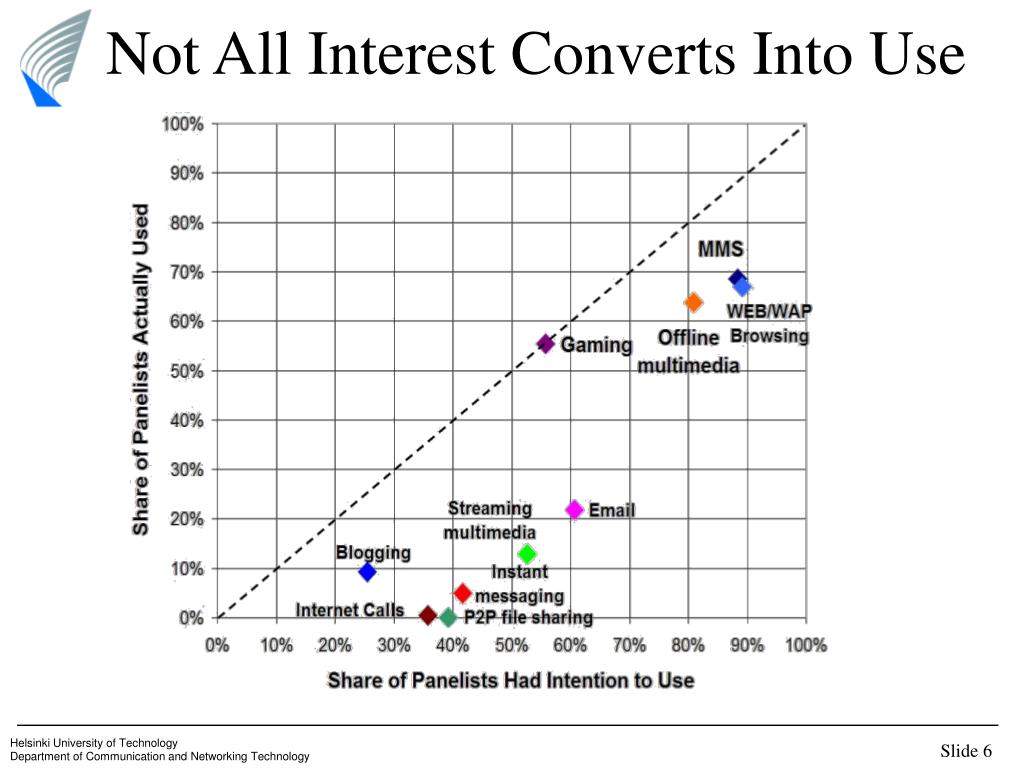 Not All Interest Converts Into Use

Share of Panelists Actually Used

100%
90%
80%
70%
60%
50%
40%
30%
20%
10%
0%

MMS
WEB/WAP Browsing
Offline multimedia
Gaming
Streaming multimedia
Email
Blogging
Instant messaging
Internet Calls
P2P file sharing

0% 10% 20% 30% 40% 50% 60% 70% 80% 90% 100%

Share of Panelists Had Intention to Use

Helsinki University of Technology
Department of Communication and Networking Technology

Slide 6